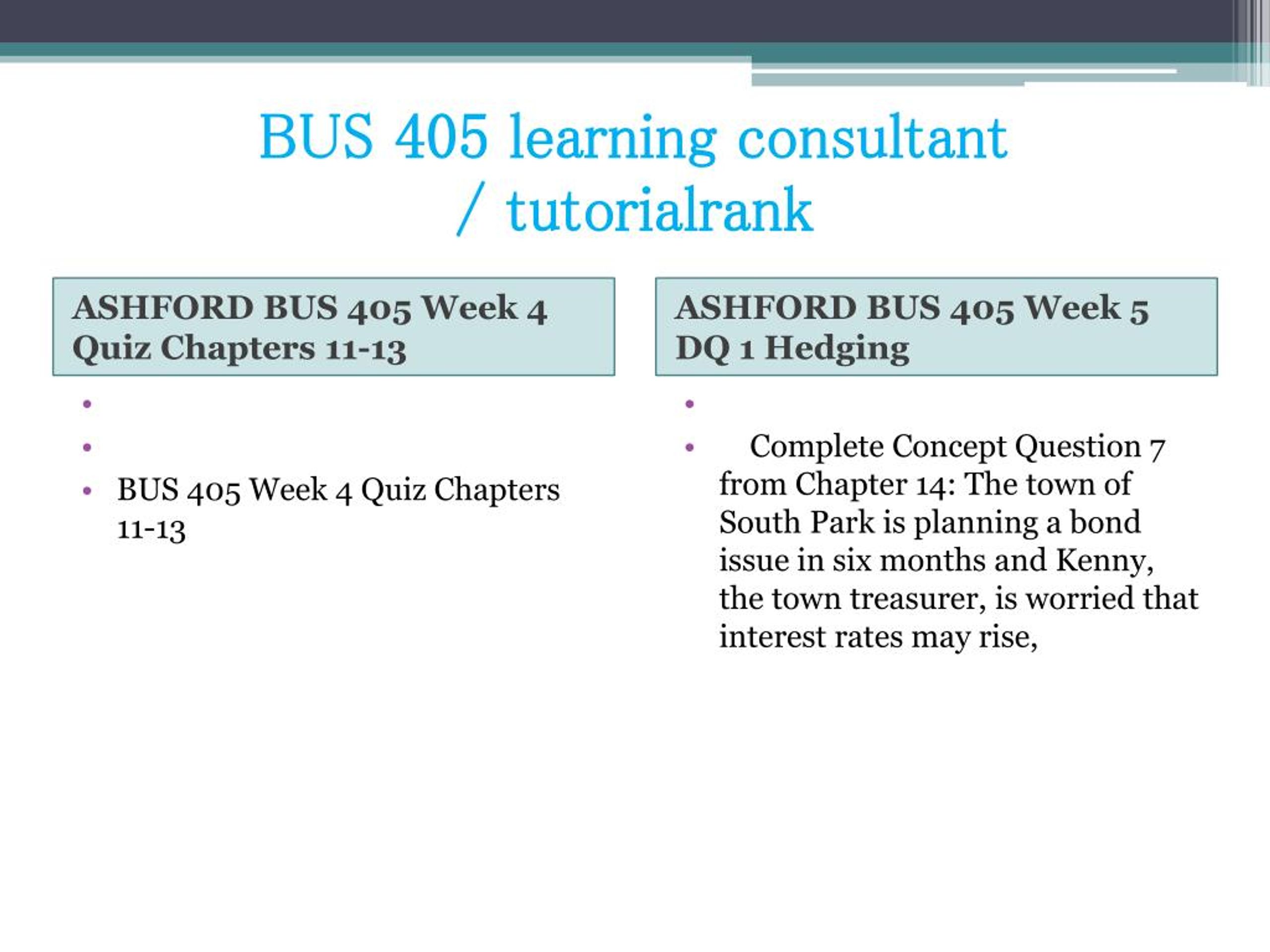 BUS 405 learning consultant / tutorialrank

ASHFORD BUS 405 Week 4 Quiz Chapters 11-13

•

•

• BUS 405 Week 4 Quiz Chapters 11-13

ASHFORD BUS 405 Week 5 DQ 1 Hedging

•

• Complete Concept Question 7 from Chapter 14: The town of South Park is planning a bond issue in six months and Kenny, the town treasurer, is worried that interest rates may rise,